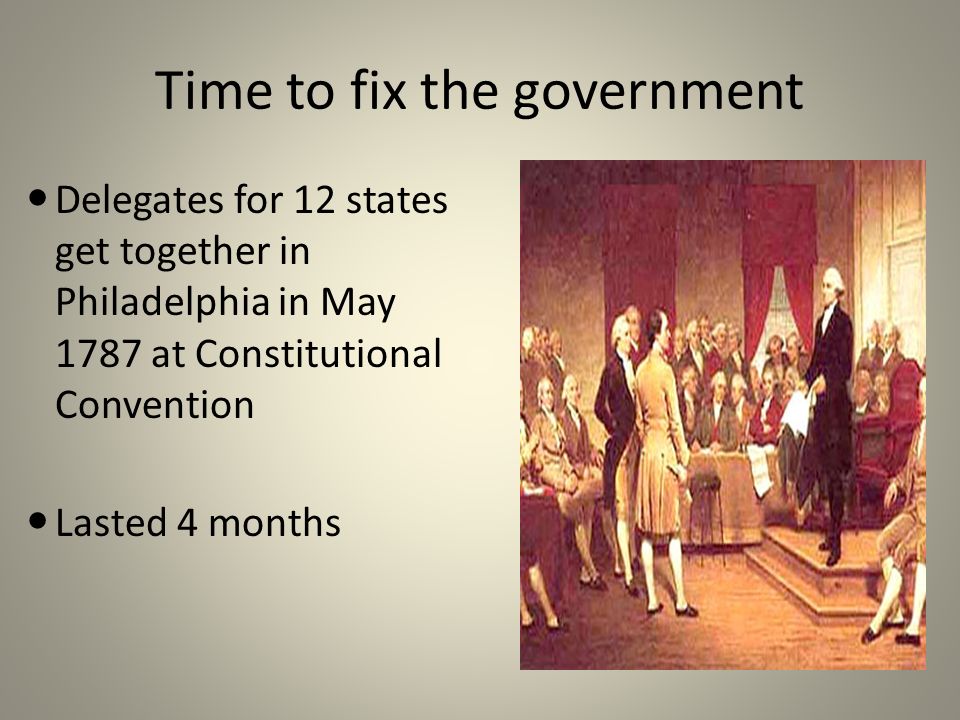 Time to fix the government

• Delegates for 12 states get together in Philadelphia in May 1787 at Constitutional Convention

• Lasted 4 months